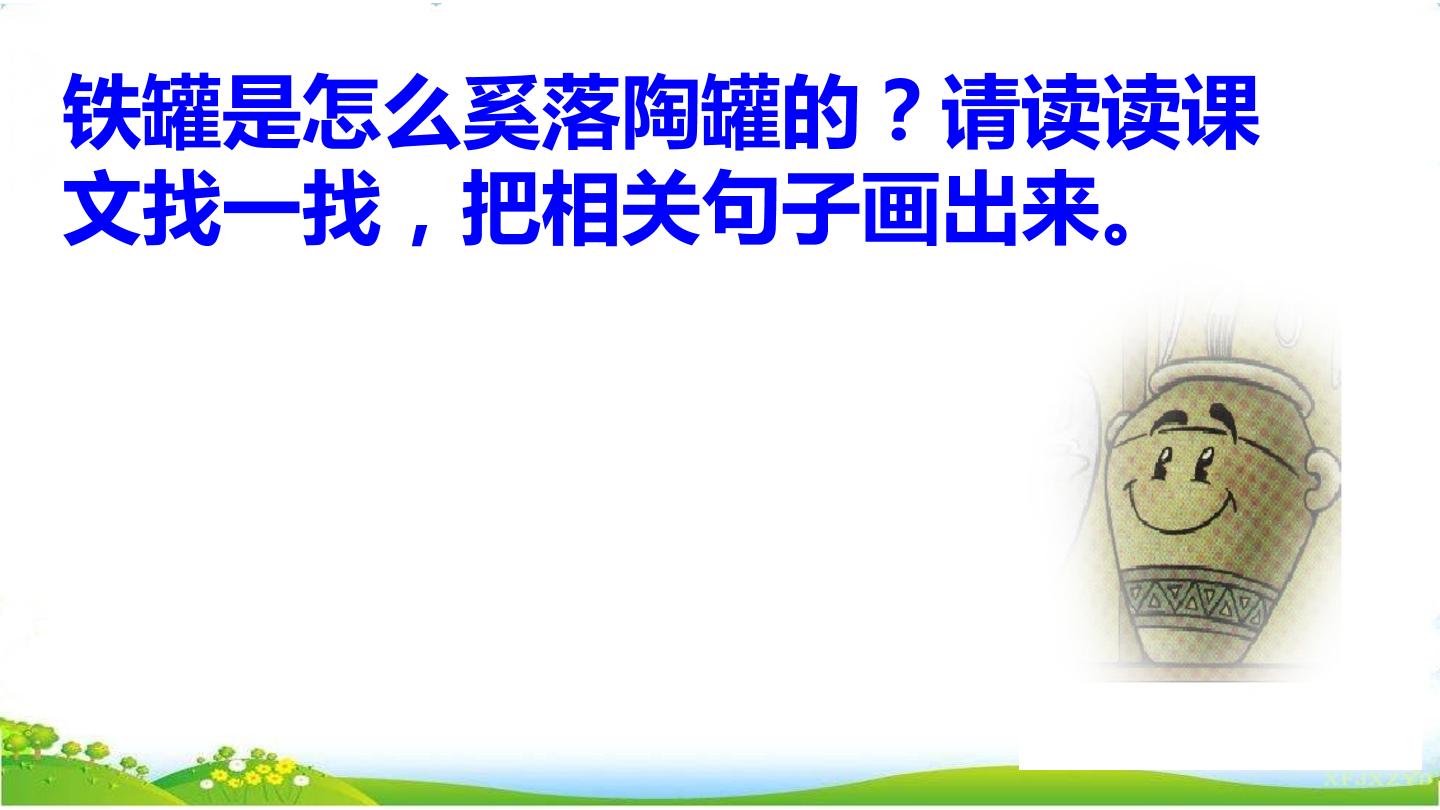 铁罐是怎么奚落陶罐的？请读读课文找一找，把相关句子画出来。